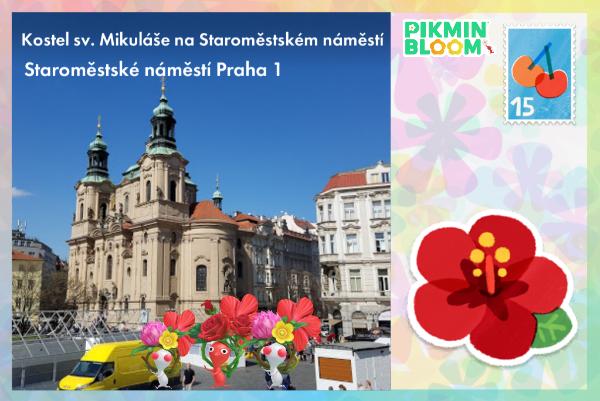 Kostel sv. Mikuláše na Staroměstském náměstí
Staroměstské náměstí Praha 1

PIKMIN BLOOM

15